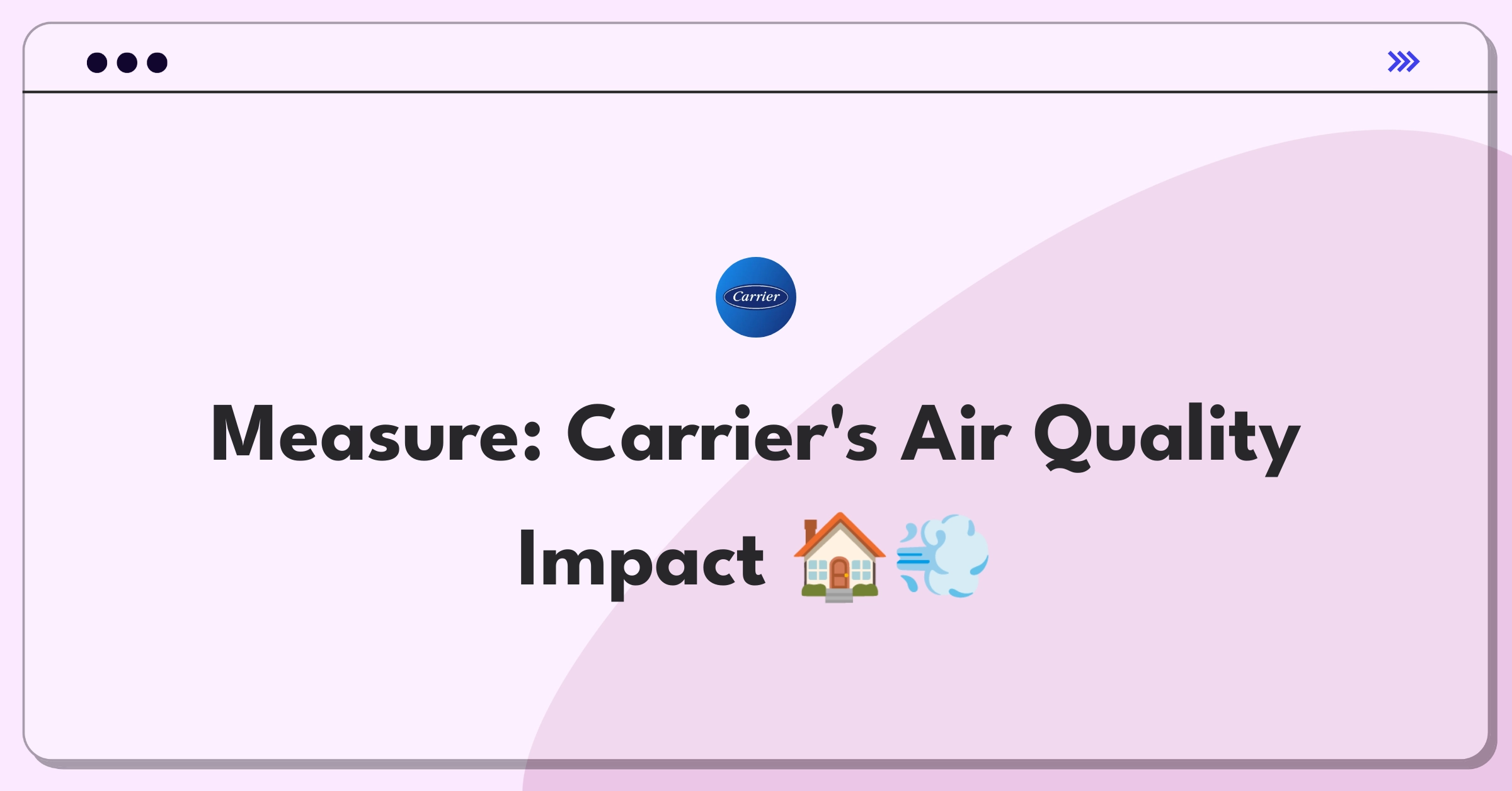 Carrier

Measure: Carrier's Air Quality Impact 🏠💨